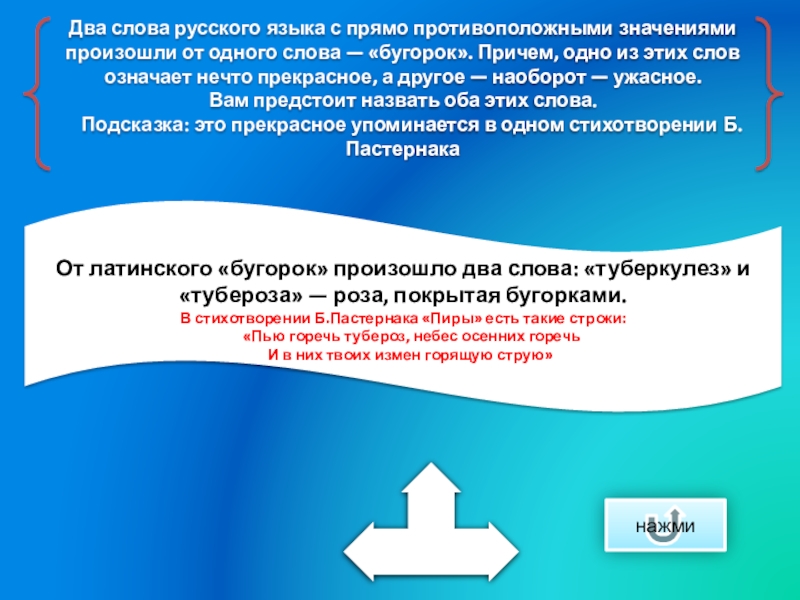 Два слова русского языка с прямо противоположными значениями произошли от одного слова — «бугорок». Причем, одно из этих слов означает нечто прекрасное, а другое — наоборот — ужасное.
Вам предстоит назвать оба этих слова.
Подсказка: это прекрасное упоминается в одном стихотворении Б. Пастернака

От латинского «бугорок» произошло два слова: «туберкулез» и «тубероза» — роза, покрытая бугорками.
В стихотворении Б.Пастернака «Пиры» есть такие строки:
«Пью горечь тубероз, небес осенних горечь
И в них твоих измен горящую струю»

нажми